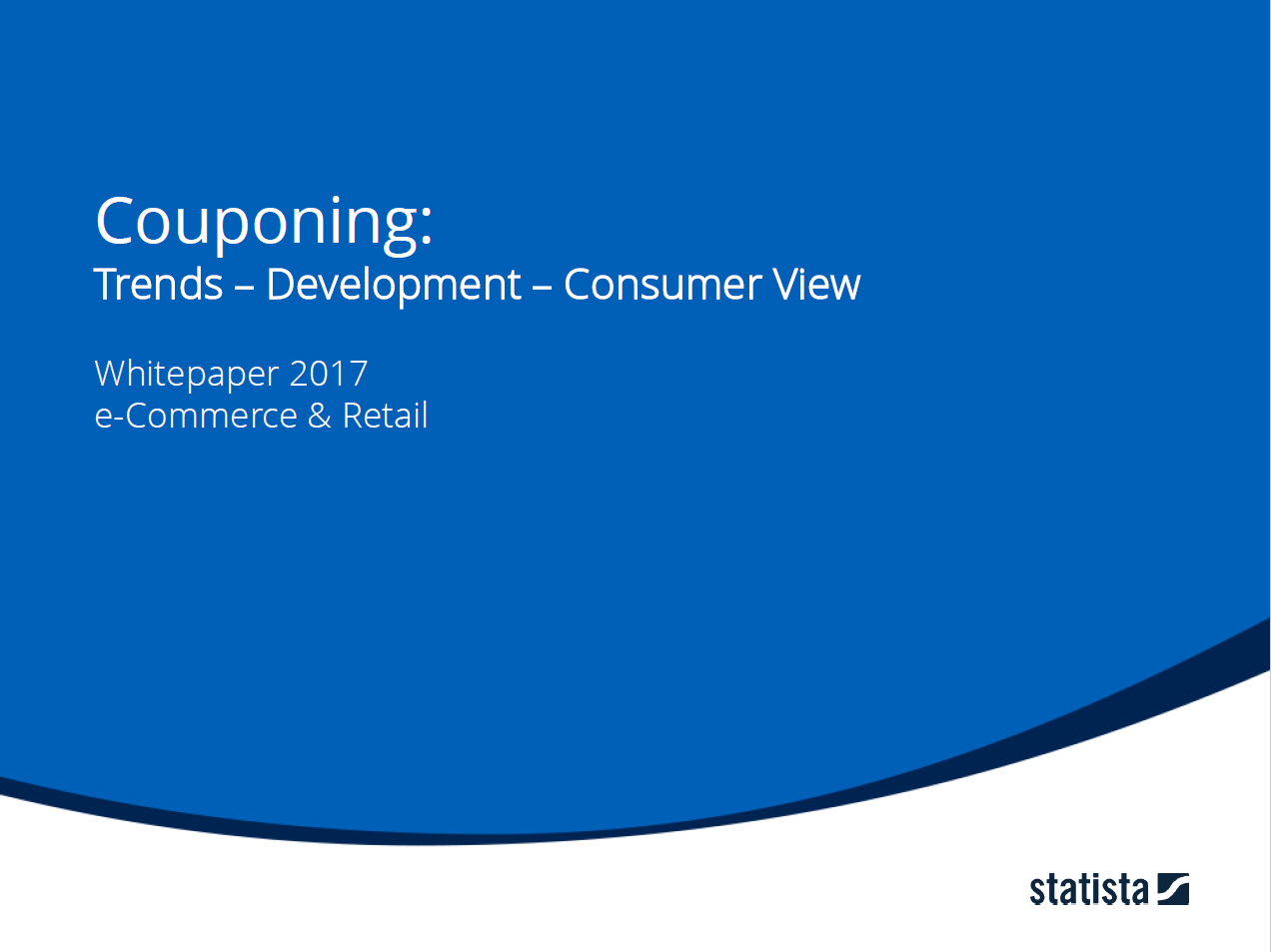 Couponing:
Trends – Development – Consumer View

Whitepaper 2017
e-Commerce & Retail

statista